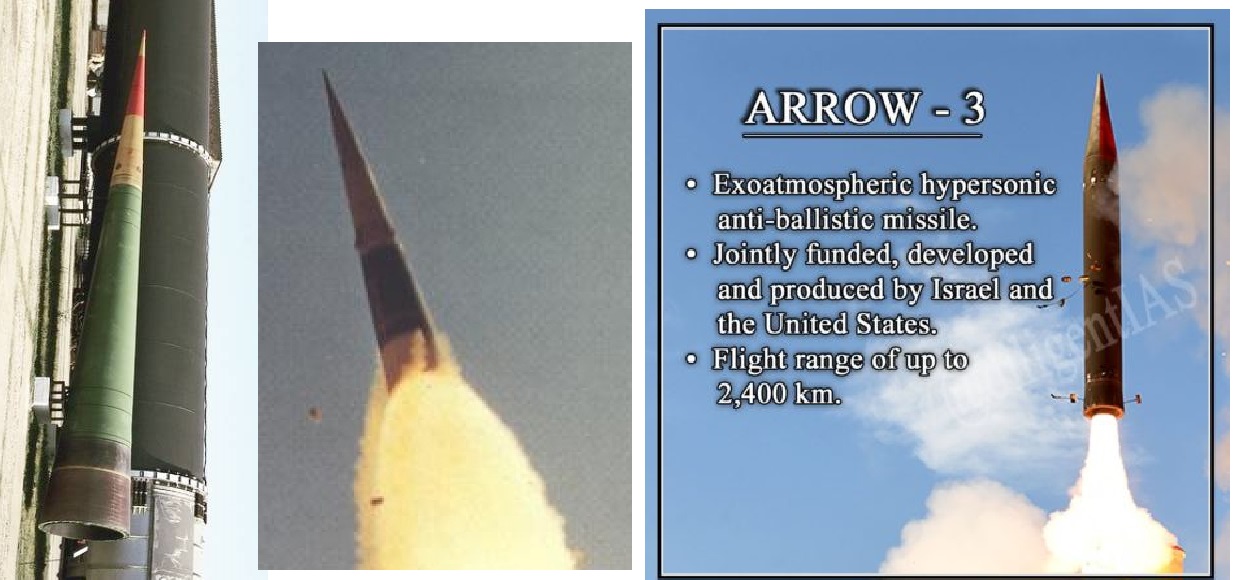 ARROW - 3

• Exoatmospheric hypersonic anti-ballistic missile.
• Jointly funded, developed and produced by Israel and the United States.
• Flight range of up to 2,400 km.

IntelligentIAS